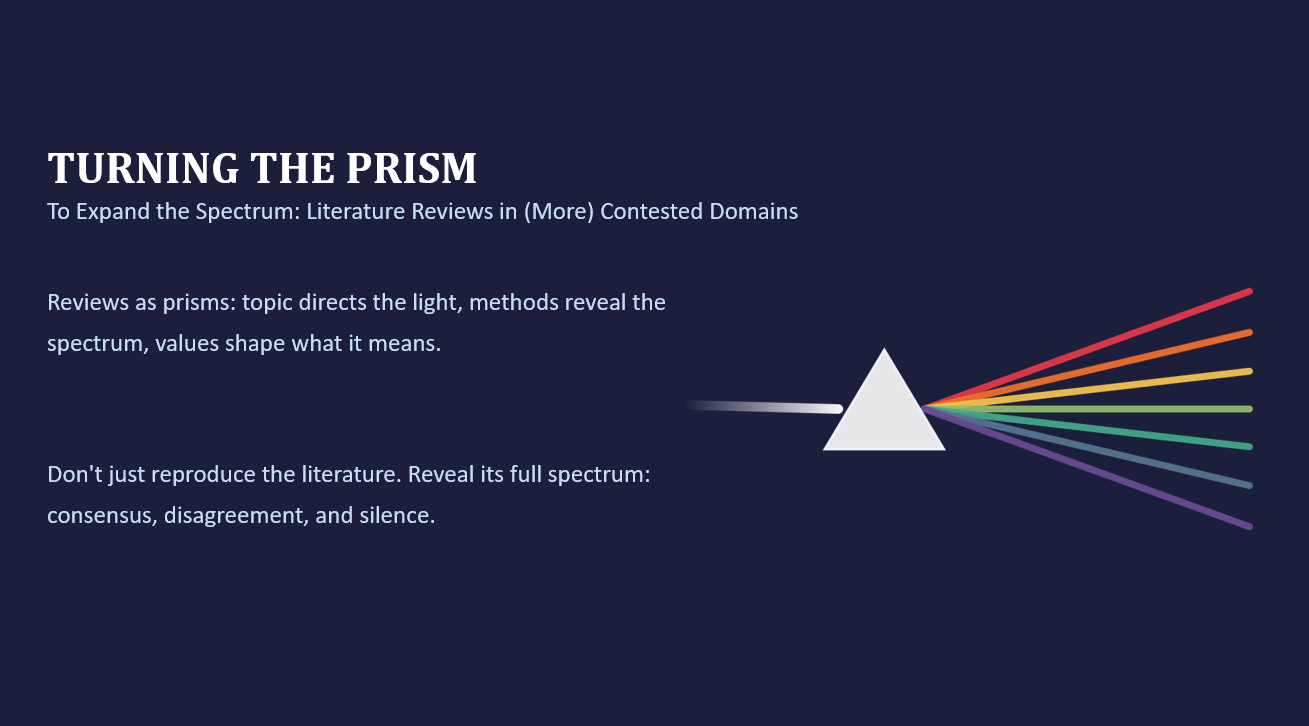 TURNING THE PRISM
To Expand the Spectrum: Literature Reviews in (More) Contested Domains

Reviews as prisms: topic directs the light, methods reveal the spectrum, values shape what it means.

Don't just reproduce the literature. Reveal its full spectrum: consensus, disagreement, and silence.